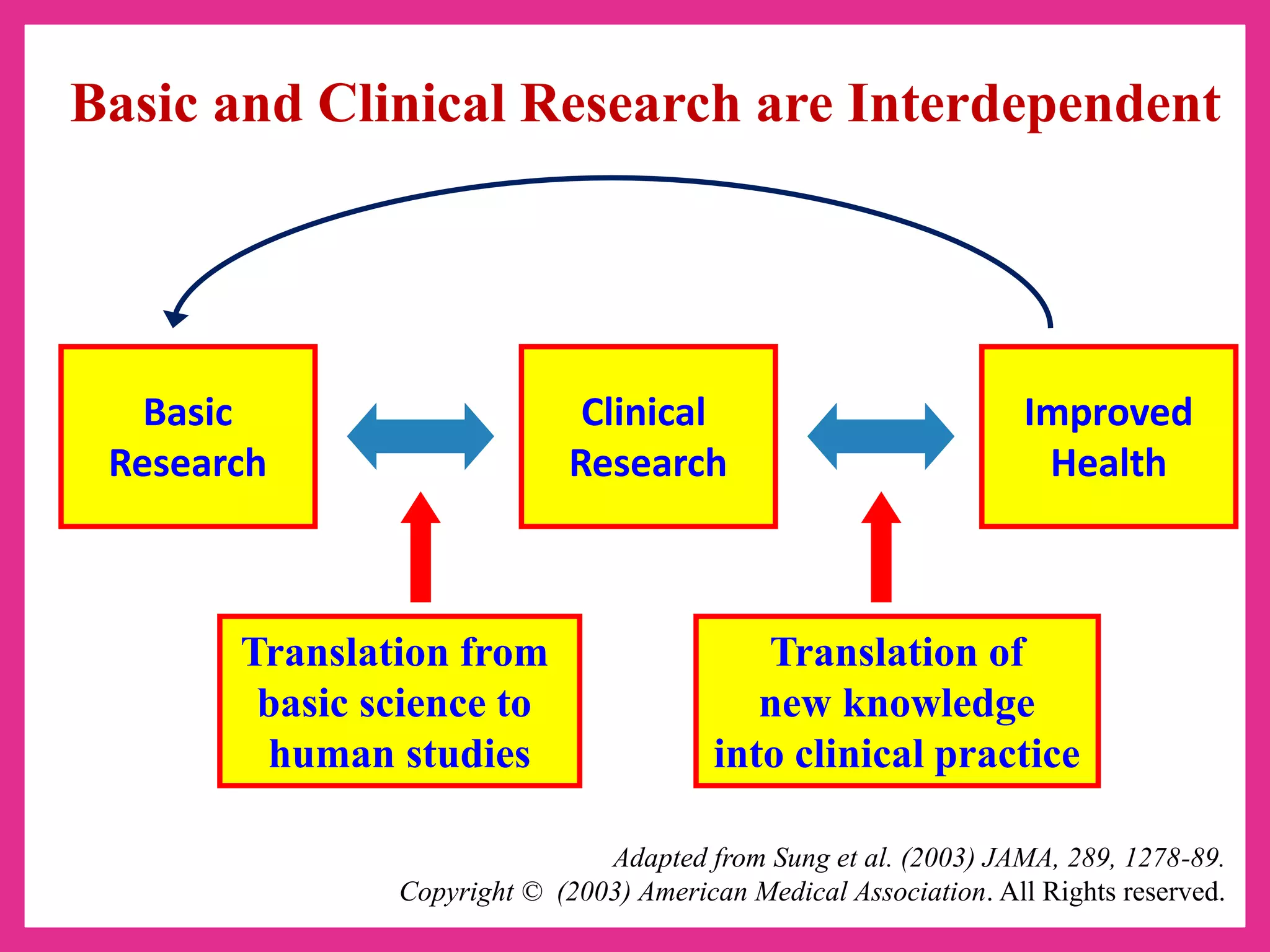 Basic and Clinical Research are Interdependent

Basic Research

Clinical Research

Improved Health

Translation from basic science to human studies

Translation of new knowledge into clinical practice

Adapted from Sung et al. (2003) JAMA, 289, 1278-89.
Copyright © (2003) American Medical Association. All Rights reserved.